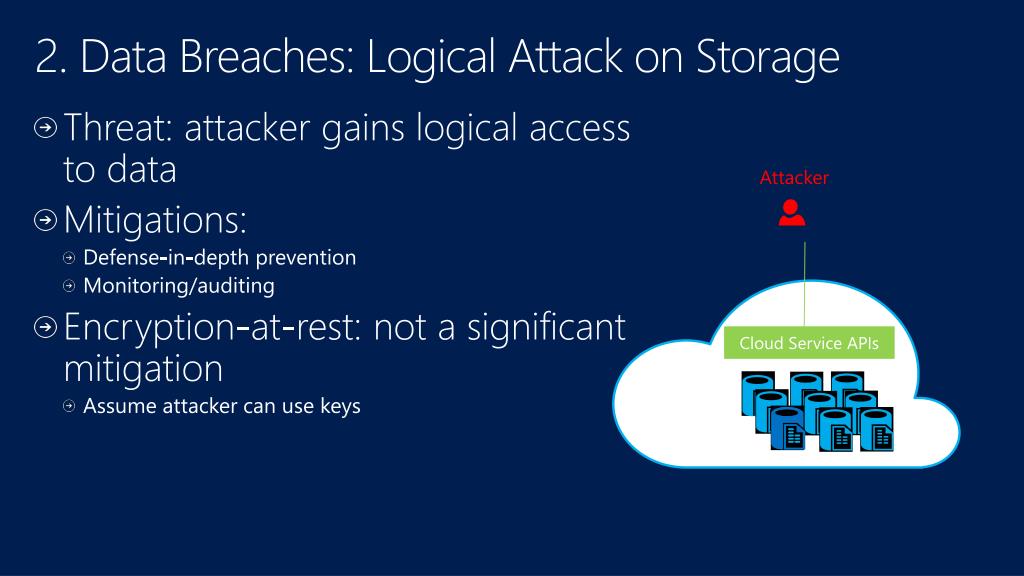 2. Data Breaches: Logical Attack on Storage

Threat: attacker gains logical access to data

Mitigations:

Defense-in-depth prevention

Monitoring/auditing

Encryption-at-rest: not a significant mitigation

Assume attacker can use keys

Attacker

Cloud Service APIs